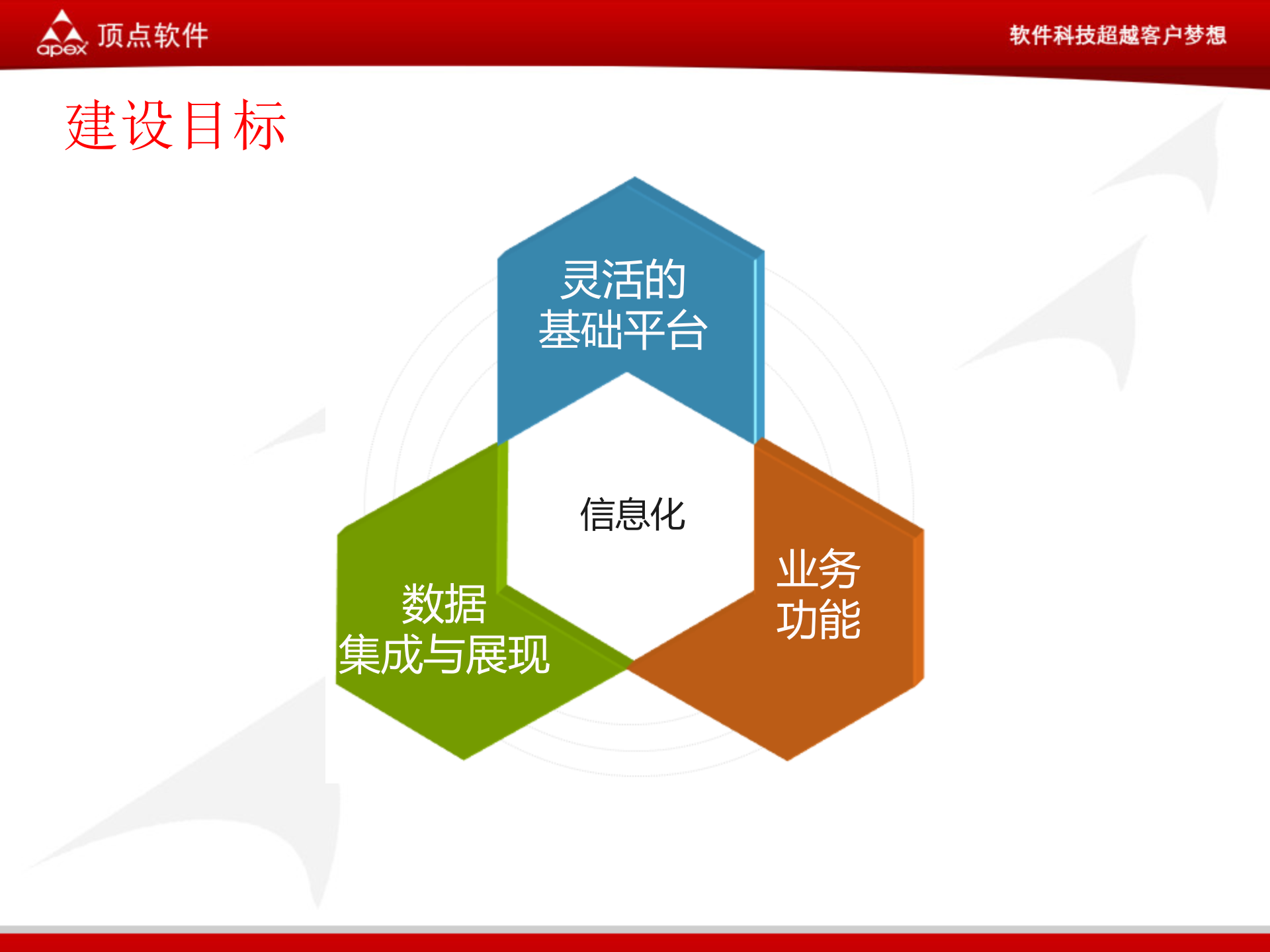 apex 顶点软件

软件科技超越客户梦想

建设目标

灵活的
基础平台

信息化

数据
集成与展现

业务
功能